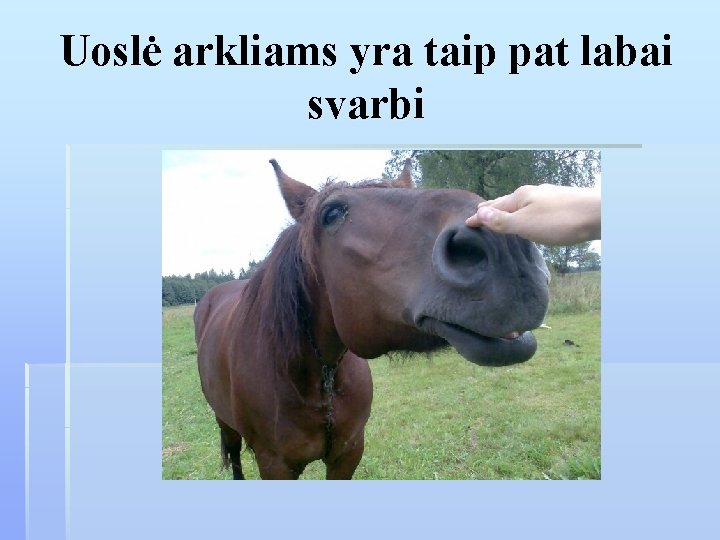 Uoslė arkliams yra taip pat labai svarbi